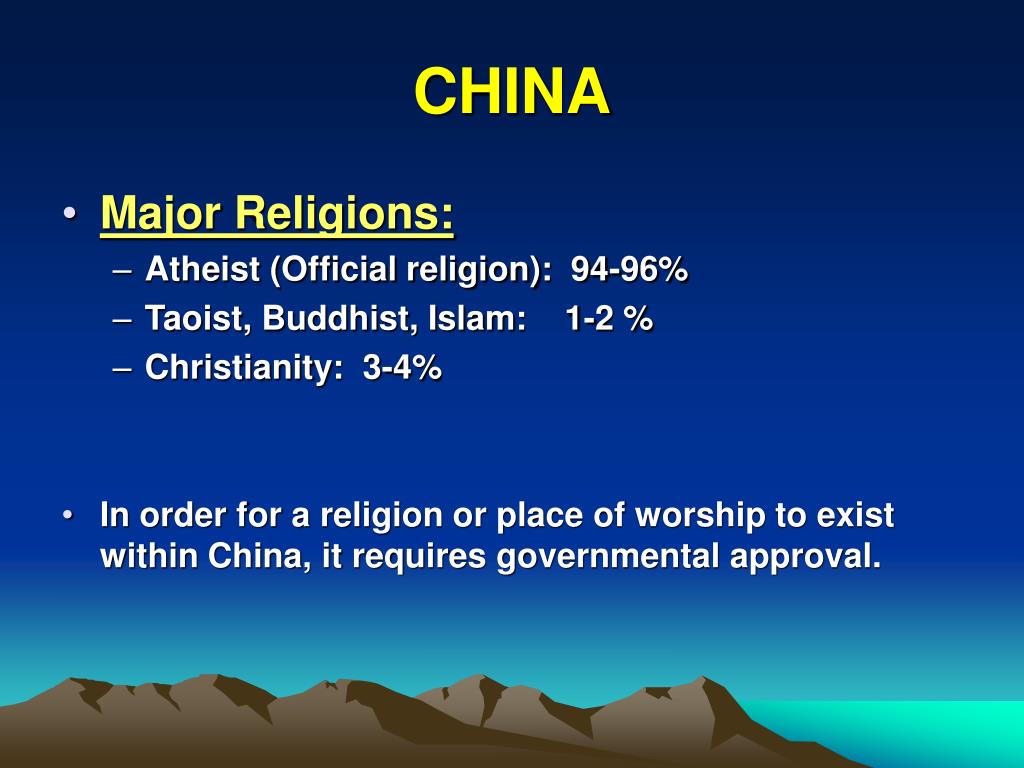 CHINA

• Major Religions:
– Atheist (Official religion): 94-96%
– Taoist, Buddhist, Islam: 1-2 %
– Christianity: 3-4%

• In order for a religion or place of worship to exist within China, it requires governmental approval.